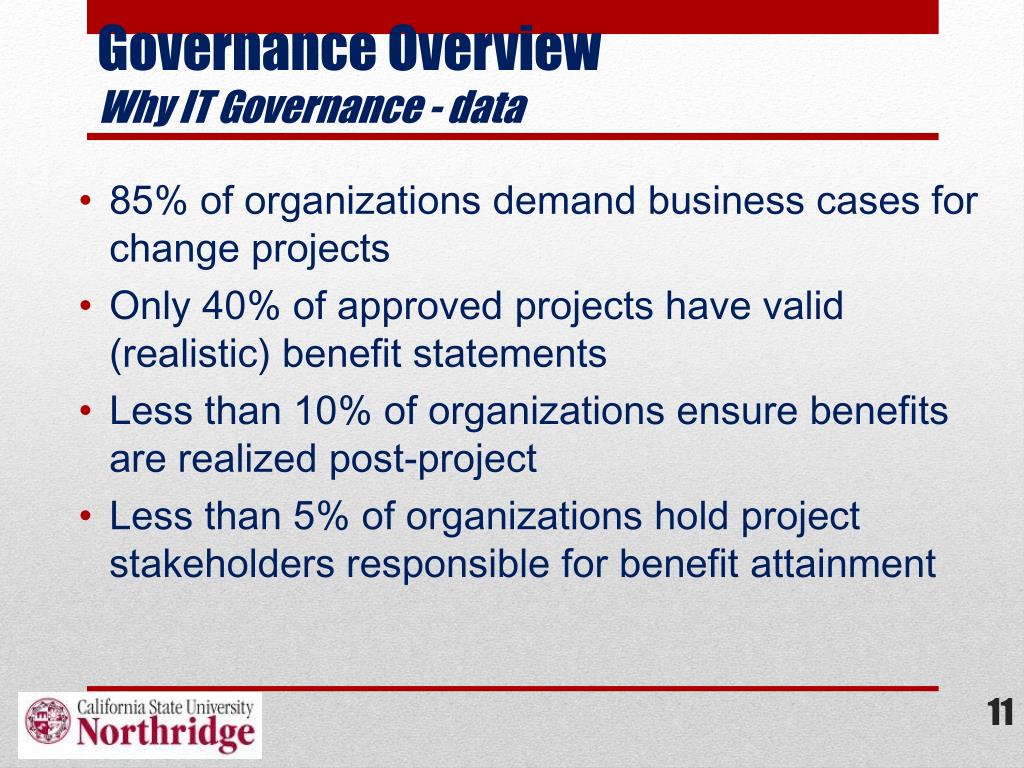 Governance Overview
Why IT Governance - data

• 85% of organizations demand business cases for change projects
• Only 40% of approved projects have valid (realistic) benefit statements
• Less than 10% of organizations ensure benefits are realized post-project
• Less than 5% of organizations hold project stakeholders responsible for benefit attainment

California State University
Northridge

11